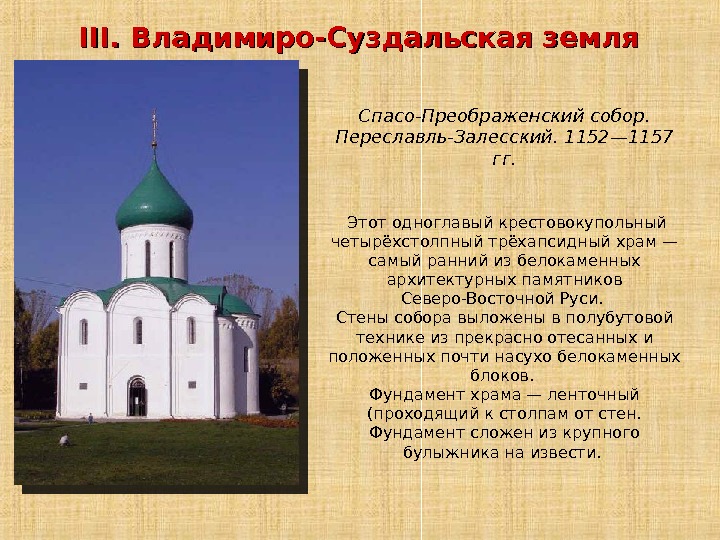 III. Владимиро-Суздальская земля

Спасо-Преображенский собор. Переславль-Залесский. 1152—1157 гг.

Этот одноглавый крестовокупольный четырёхстолпный трёхапсидный храм — самый ранний из белокаменных архитектурных памятников Северо-Восточной Руси.
Стены собора выложены в полубутовой технике из прекрасно отесанных и положенных почти насухо белокаменных блоков.
Фундамент храма — ленточный (проходящий к столпам от стен. Фундамент сложен из крупного булыжника на извести.